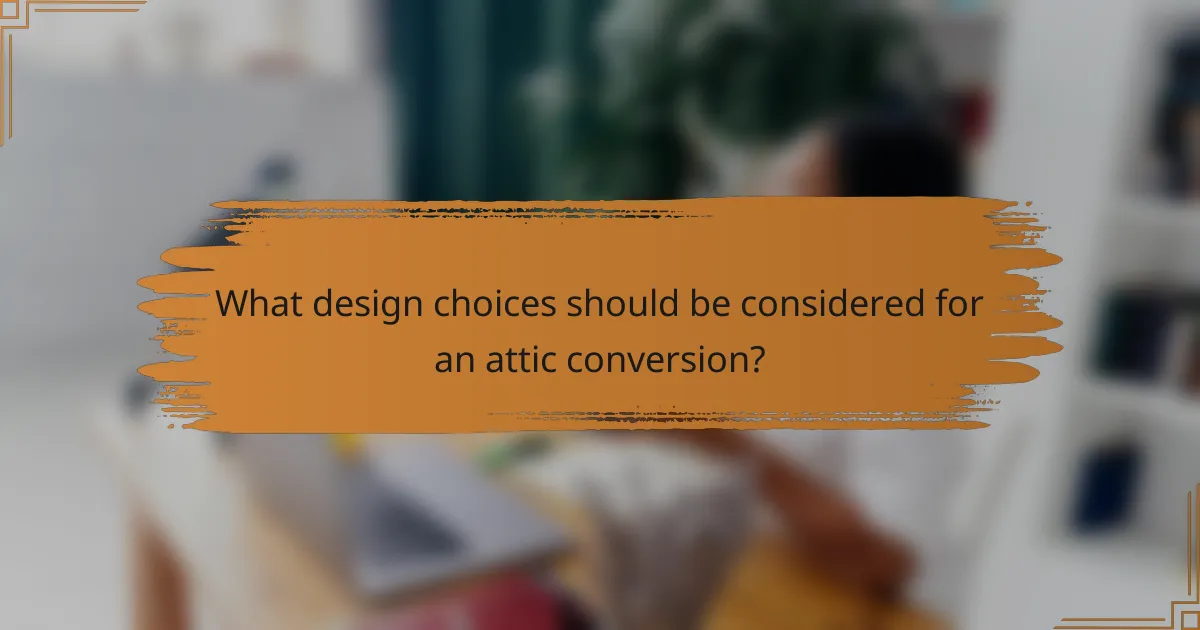 What design choices should be considered for an attic conversion?